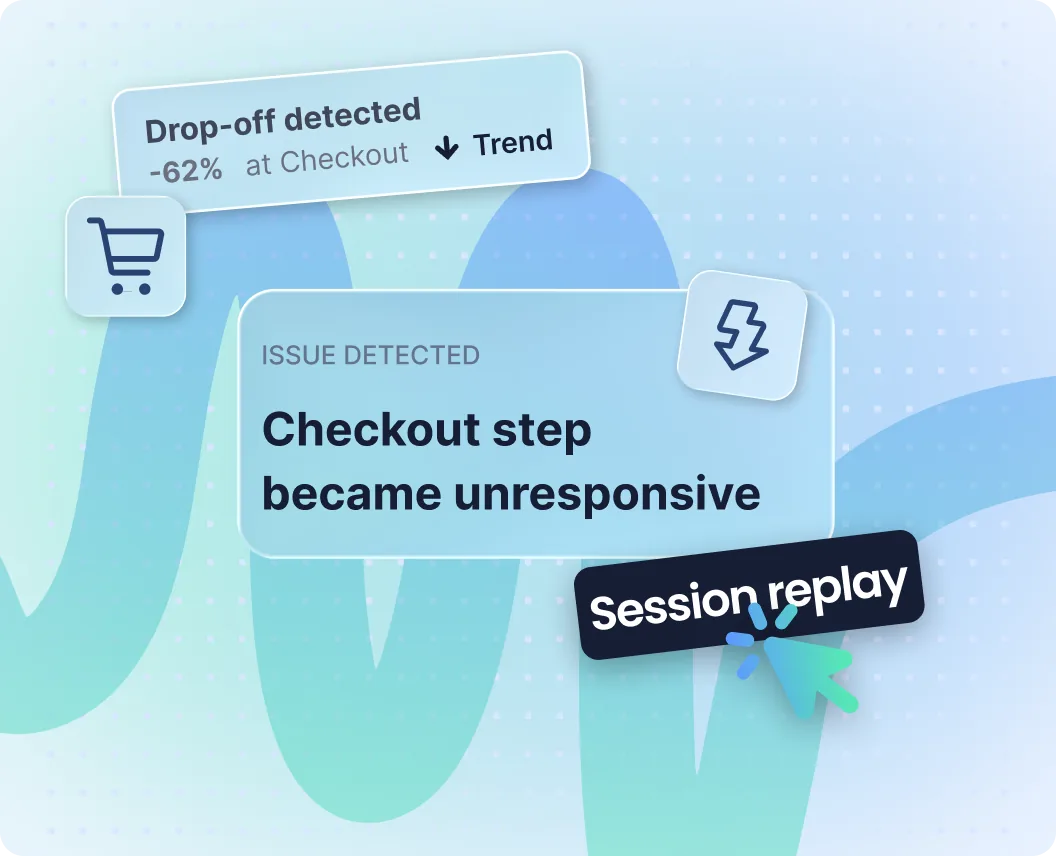 Drop-off detected
-62% at Checkout ↓ Trend

ISSUE DETECTED

Checkout step became unresponsive

Session replay